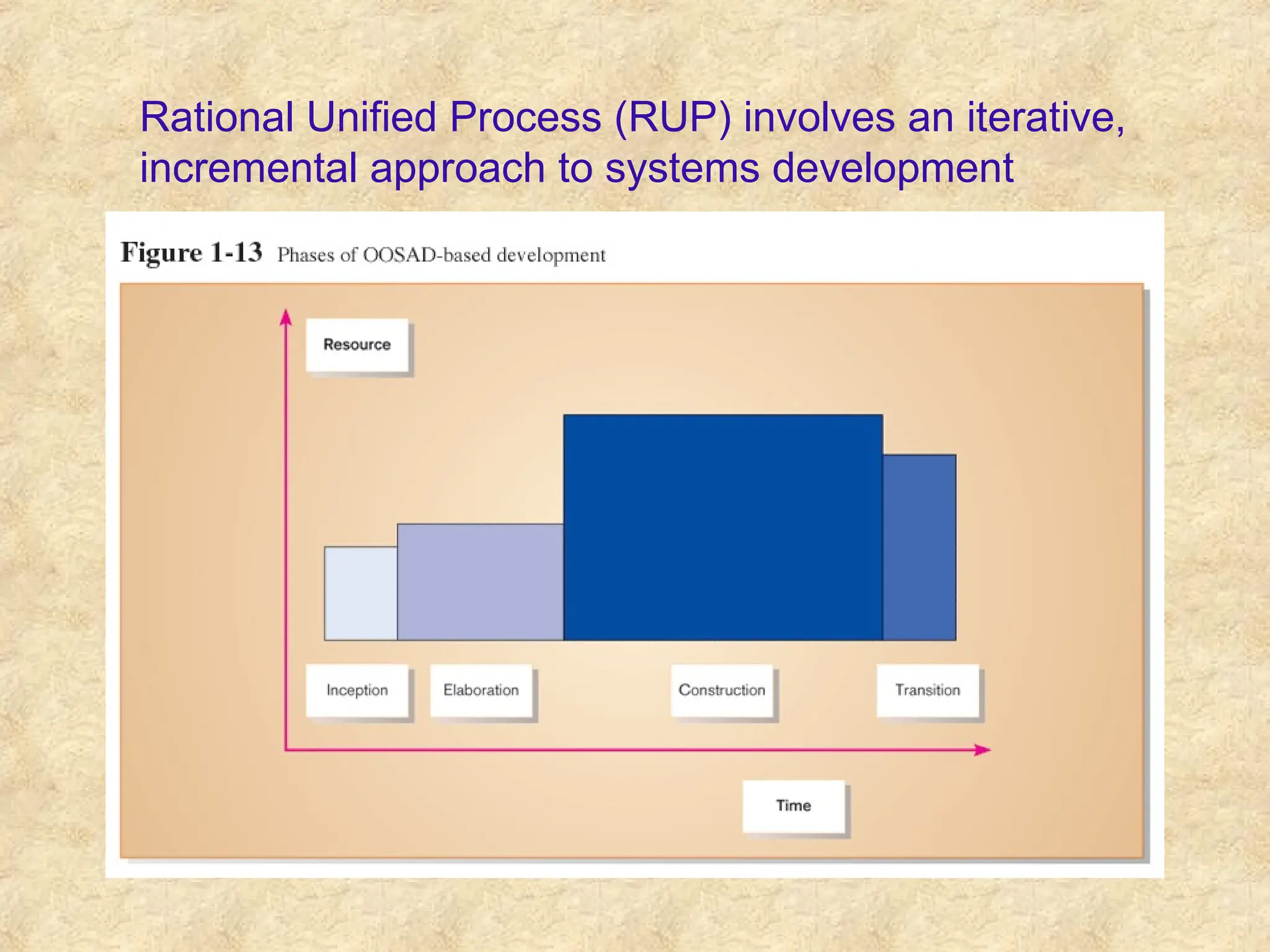 Rational Unified Process (RUP) involves an iterative, incremental approach to systems development

Figure 1-13 Phases of OOSAD-based development

Resource

Inception

Elaboration

Construction

Transition

Time